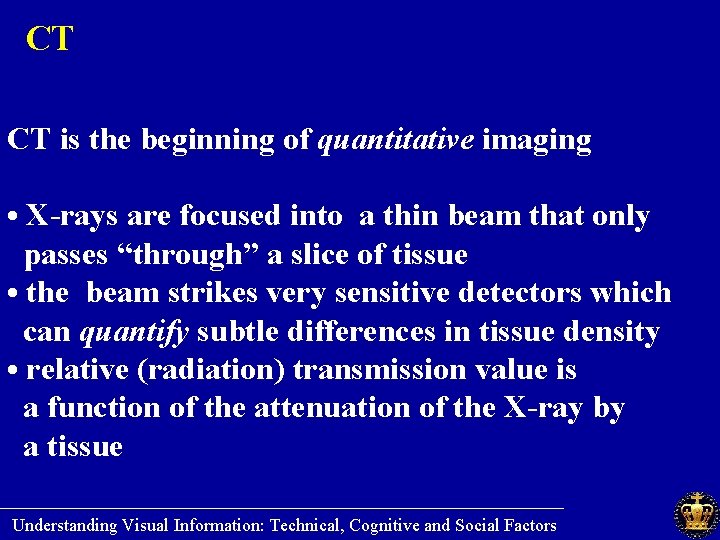 CT

CT is the beginning of quantitative imaging

• X-rays are focused into a thin beam that only passes "through" a slice of tissue
• the beam strikes very sensitive detectors which can quantify subtle differences in tissue density
• relative (radiation) transmission value is a function of the attenuation of the X-ray by a tissue

Understanding Visual Information: Technical, Cognitive and Social Factors